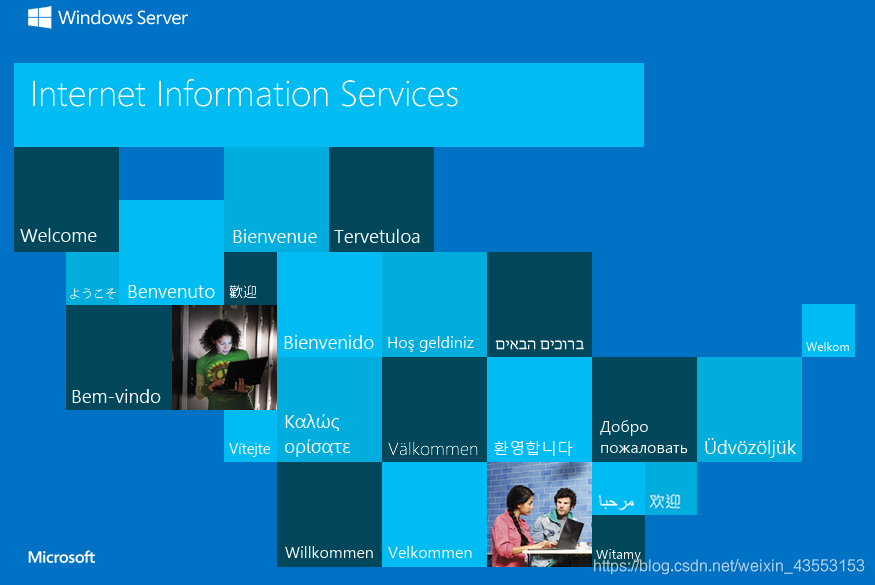 Windows Server

Internet Information Services

Welcome

Bienvenue

Tervetuloa

ようこそ

Benvenuto

歡迎

Bienvenido

Hoş geldiniz

ברוכים הבאים

Welkom

Bem-vindo

Vítejte

Καλώς ορίσατε

Välkommen

환영합니다

Добро пожаловать

Üdvözöljük

مرحبا

欢迎

Willkommen

Velkommen

Witamy

Microsoft

https://blog.csdn.net/weixin_43553153